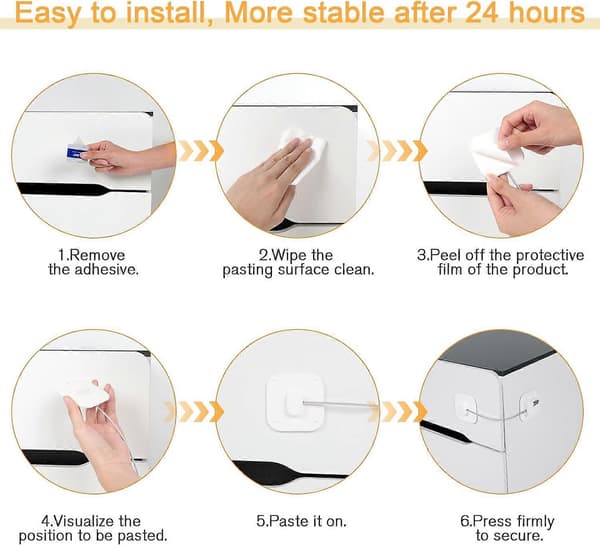 Easy to install, More stable after 24 hours

1.Remove the adhesive.

2.Wipe the pasting surface clean.

3.Peel off the protective film of the product.

4.Visualize the position to be pasted.

5.Paste it on.

6.Press firmly to secure.